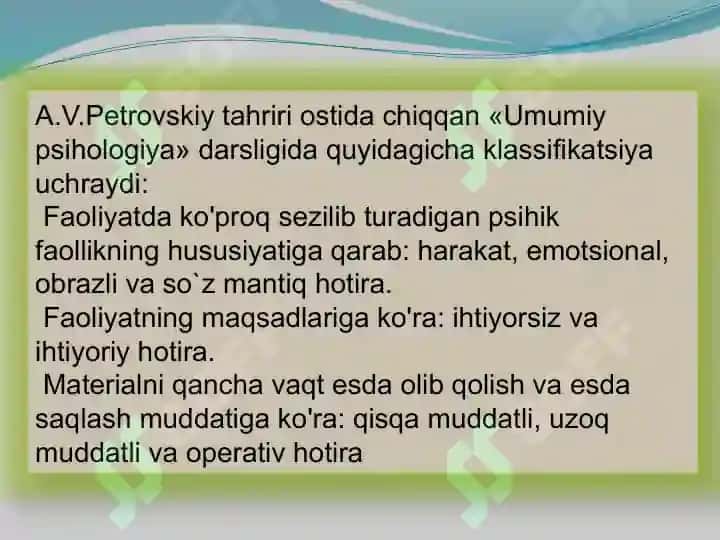 A.V.Petrovskiy tahriri ostida chiqqan «Umumiy psihologiya» darsligida quyidagicha klassifikatsiya uchraydi:

Faoliyatda ko'proq sezilib turadigan psihik faollikning hususiyatiga qarab: harakat, emotsional, obrazli va so`z mantiq hotira.

Faoliyatning maqsadlariga ko'ra: ihtiyorsiz va ihtiyoriy hotira.

Materialni qancha vaqt esda olib qolish va esda saqlash muddatiga ko'ra: qisqa muddatli, uzoq muddatli va operativ hotira